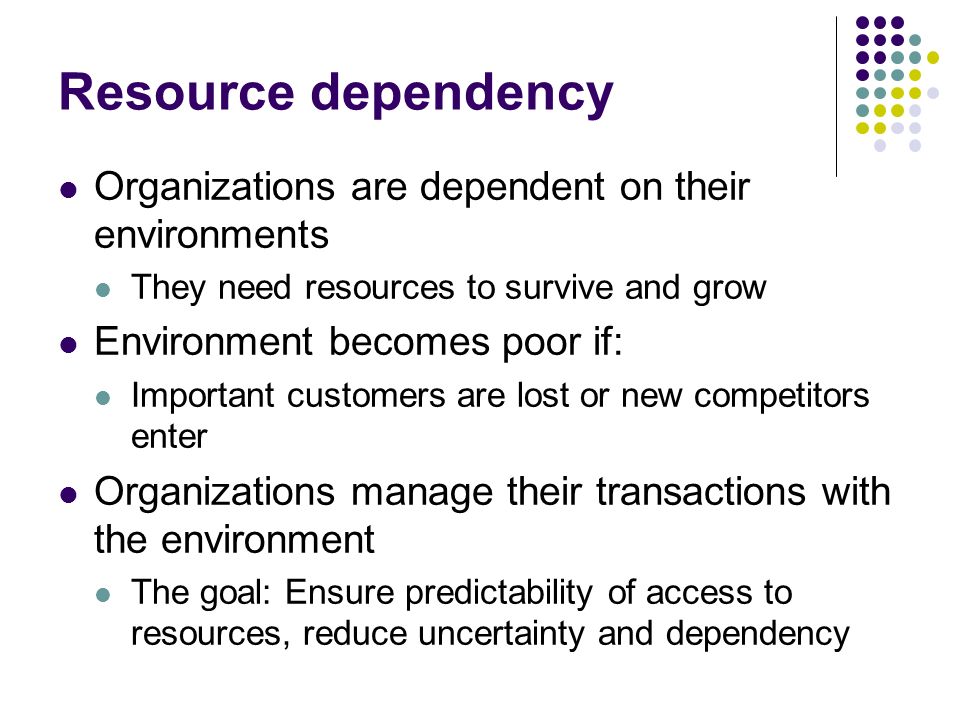 Resource dependency

- Organizations are dependent on their environments
  - They need resources to survive and grow
- Environment becomes poor if:
  - Important customers are lost or new competitors enter
- Organizations manage their transactions with the environment
  - The goal: Ensure predictability of access to resources, reduce uncertainty and dependency